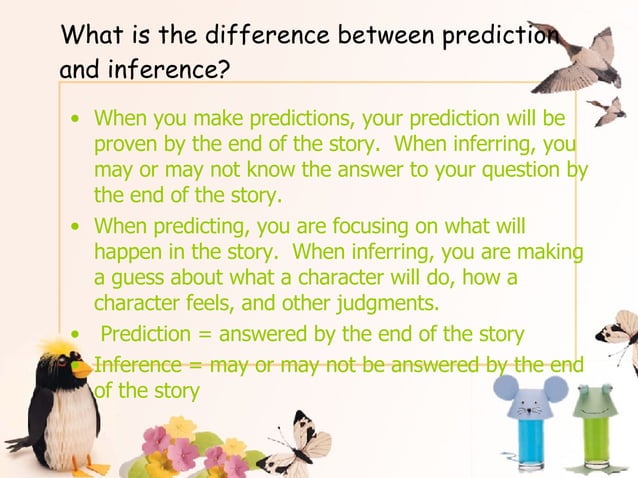 What is the difference between prediction and inference?

• When you make predictions, your prediction will be proven by the end of the story. When inferring, you may or may not know the answer to your question by the end of the story.
• When predicting, you are focusing on what will happen in the story. When inferring, you are making a guess about what a character will do, how a character feels, and other judgments.
• Prediction = answered by the end of the story
• Inference = may or may not be answered by the end of the story